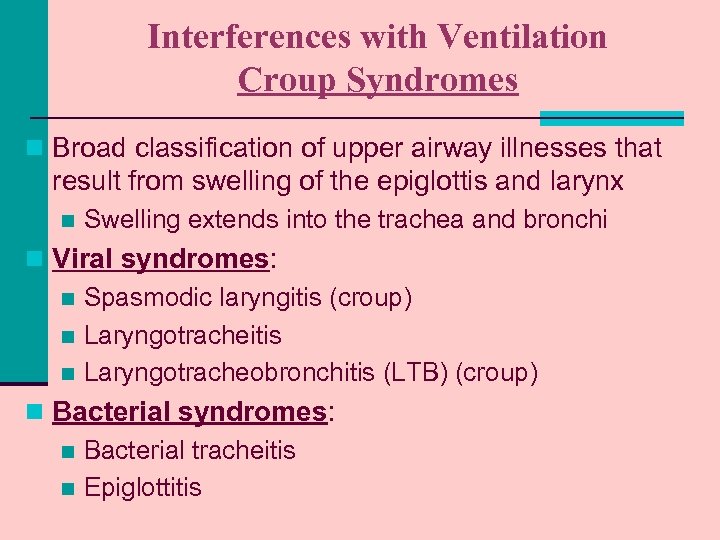 Interferences with Ventilation
Croup Syndromes

Broad classification of upper airway illnesses that result from swelling of the epiglottis and larynx

Swelling extends into the trachea and bronchi

Viral syndromes:

Spasmodic laryngitis (croup)

Laryngotracheitis

Laryngotracheobronchitis (LTB) (croup)

Bacterial syndromes:

Bacterial tracheitis

Epiglottitis